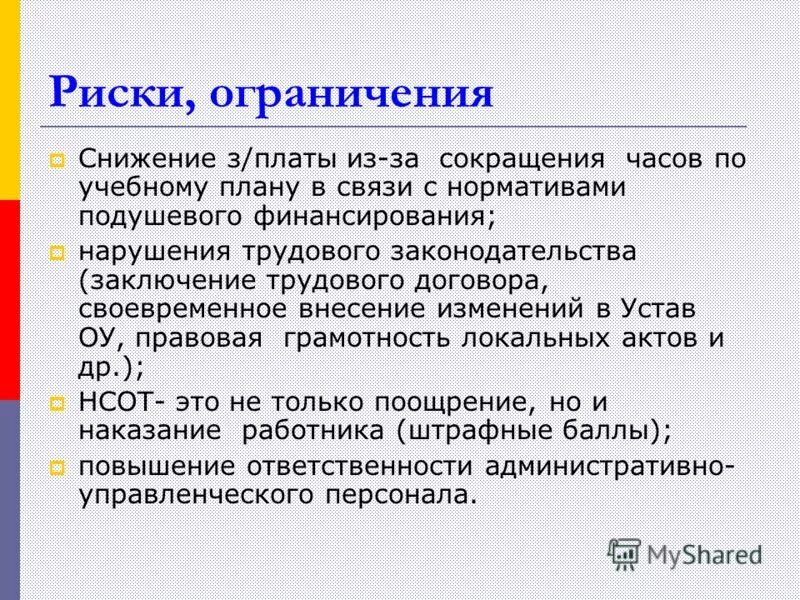 Риски, ограничения

Снижение з/платы из-за сокращения часов по учебному плану в связи с нормативами подушевого финансирования;

нарушения трудового законодательства (заключение трудового договора, своевременное внесение изменений в Устав ОУ, правовая грамотность локальных актов и др.);

НСОТ- это не только поощрение, но и наказание работника (штрафные баллы);

повышение ответственности административно-управленческого персонала.

MyShared